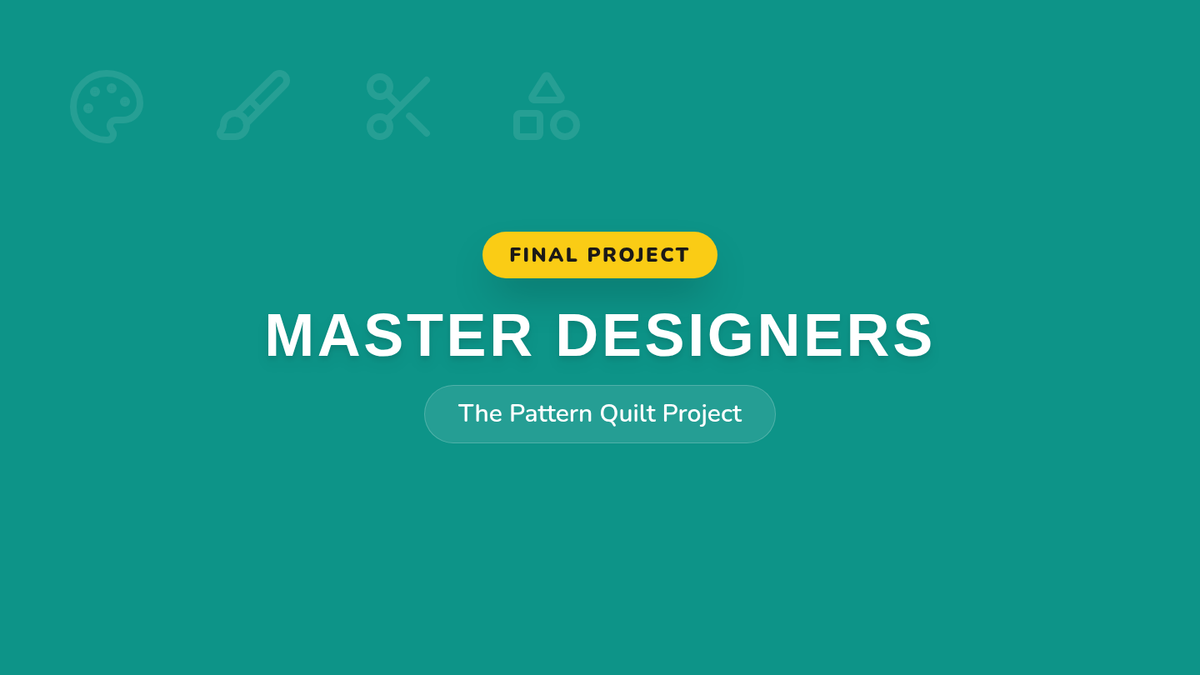 FINAL PROJECT

MASTER DESIGNERS

The Pattern Quilt Project